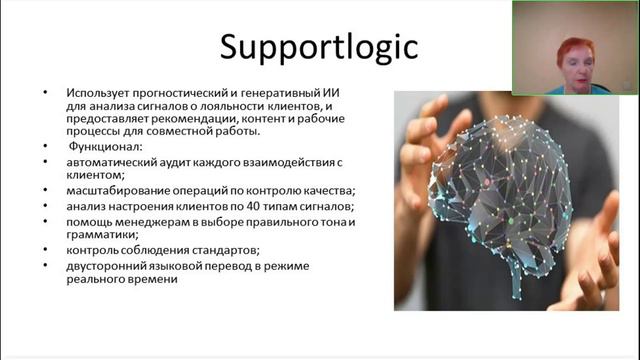 Supportlogic

• Использует прогностический и генеративный ИИ для анализа сигналов о лояльности клиентов, и предоставляет рекомендации, контент и рабочие процессы для совместной работы.
• Функционал:
• автоматический аудит каждого взаимодействия с клиентом;
• масштабирование операций по контролю качества;
• анализ настроения клиентов по 40 типам сигналов;
• помощь менеджерам в выборе правильного тона и грамматики;
• контроль соблюдения стандартов;
• двусторонний языковой перевод в режиме реального времени